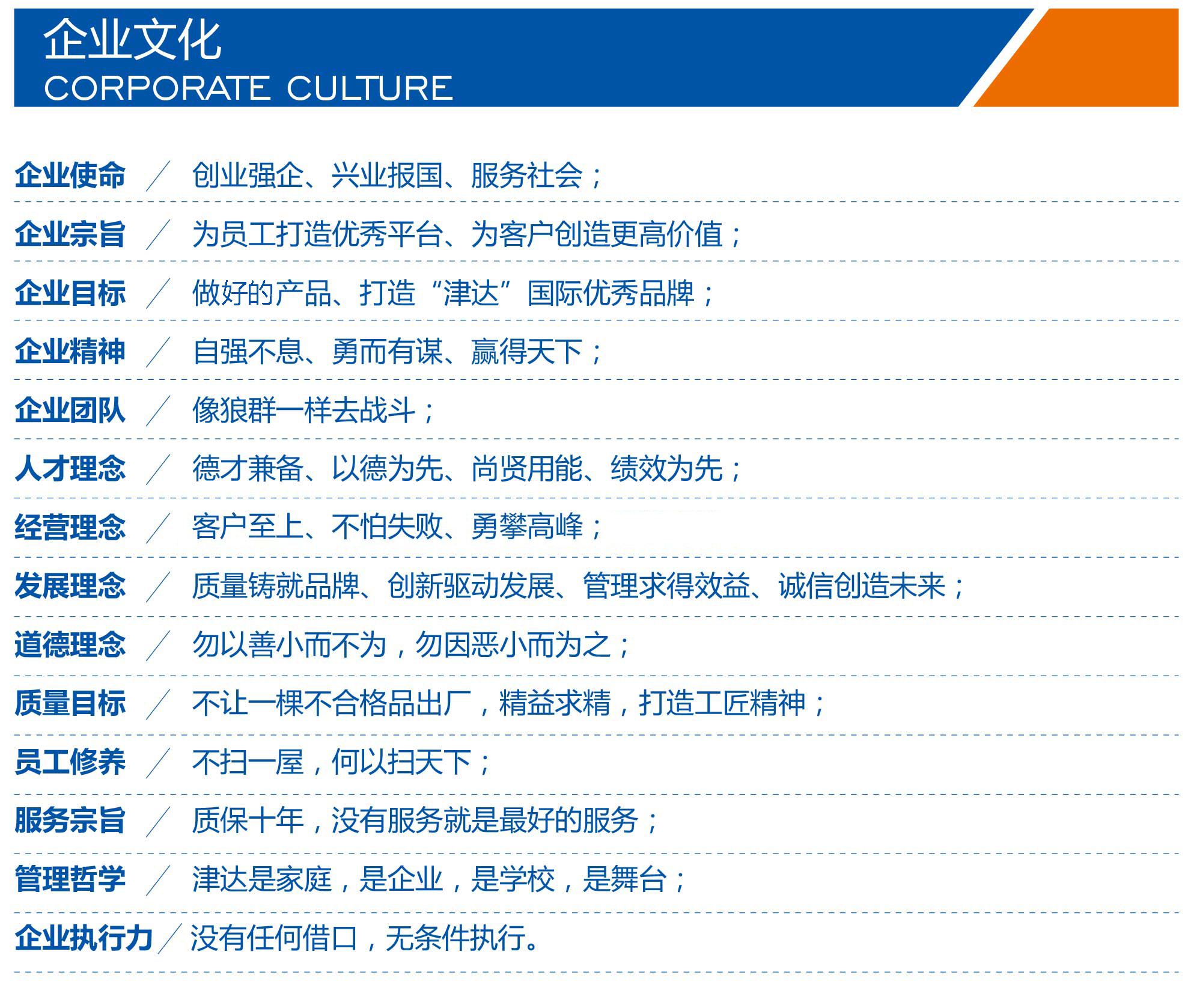 企业文化
CORPORATE CULTURE

企业使命 ／ 创业强企、兴业报国、服务社会；

企业宗旨 ／ 为员工打造优秀平台、为客户创造更高价值；

企业目标 ／ 做好的产品、打造“津达”国际优秀品牌；

企业精神 ／ 自强不息、勇而有谋、赢得天下；

企业团队 ／ 像狼群一样去战斗；

人才理念 ／ 德才兼备、以德为先、尚贤用能、绩效为先；

经营理念 ／ 客户至上、不怕失败、勇攀高峰；

发展理念 ／ 质量铸就品牌、创新驱动发展、管理求得效益、诚信创造未来；

道德理念 ／ 勿以善小而不为，勿因恶小而为之；

质量目标 ／ 不让一棵不合格品出厂，精益求精，打造工匠精神；

员工修养 ／ 不扫一屋，何以扫天下；

服务宗旨 ／ 质保十年，没有服务就是最好的服务；

管理哲学 ／ 津达是家庭，是企业，是学校，是舞台；

企业执行力 ／ 没有任何借口，无条件执行。